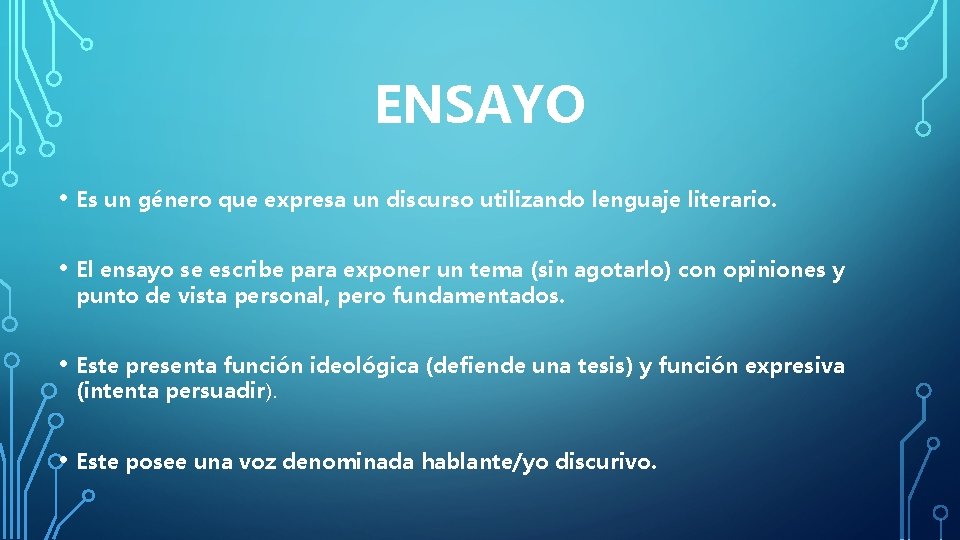 ENSAYO

• Es un género que expresa un discurso utilizando lenguaje literario.

• El ensayo se escribe para exponer un tema (sin agotarlo) con opiniones y punto de vista personal, pero fundamentados.

• Este presenta función ideológica (defiende una tesis) y función expresiva (intenta persuadir).

• Este posee una voz denominada hablante/yo discurivo.